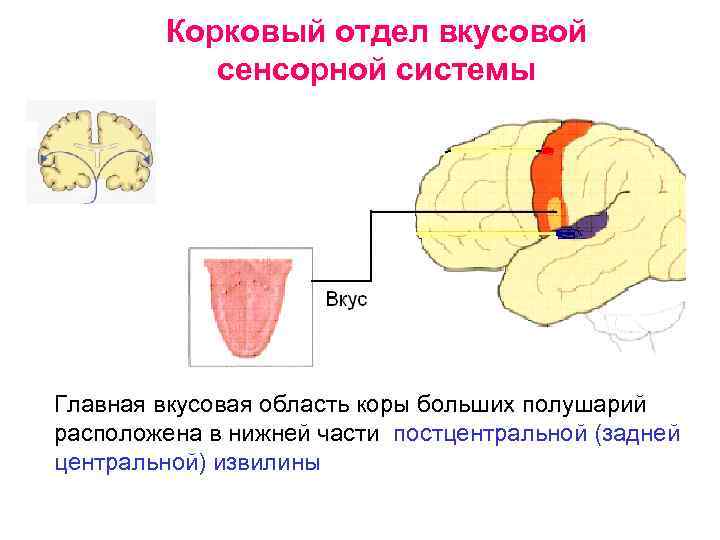 Корковый отдел вкусовой сенсорной системы

Вкус

Главная вкусовая область коры больших полушарий расположена в нижней части постцентральной (задней центральной) извилины